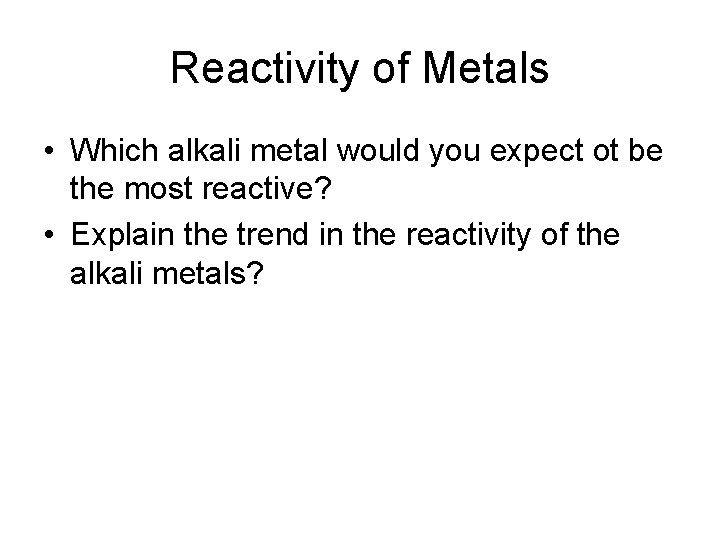 Reactivity of Metals

• Which alkali metal would you expect ot be the most reactive?
• Explain the trend in the reactivity of the alkali metals?